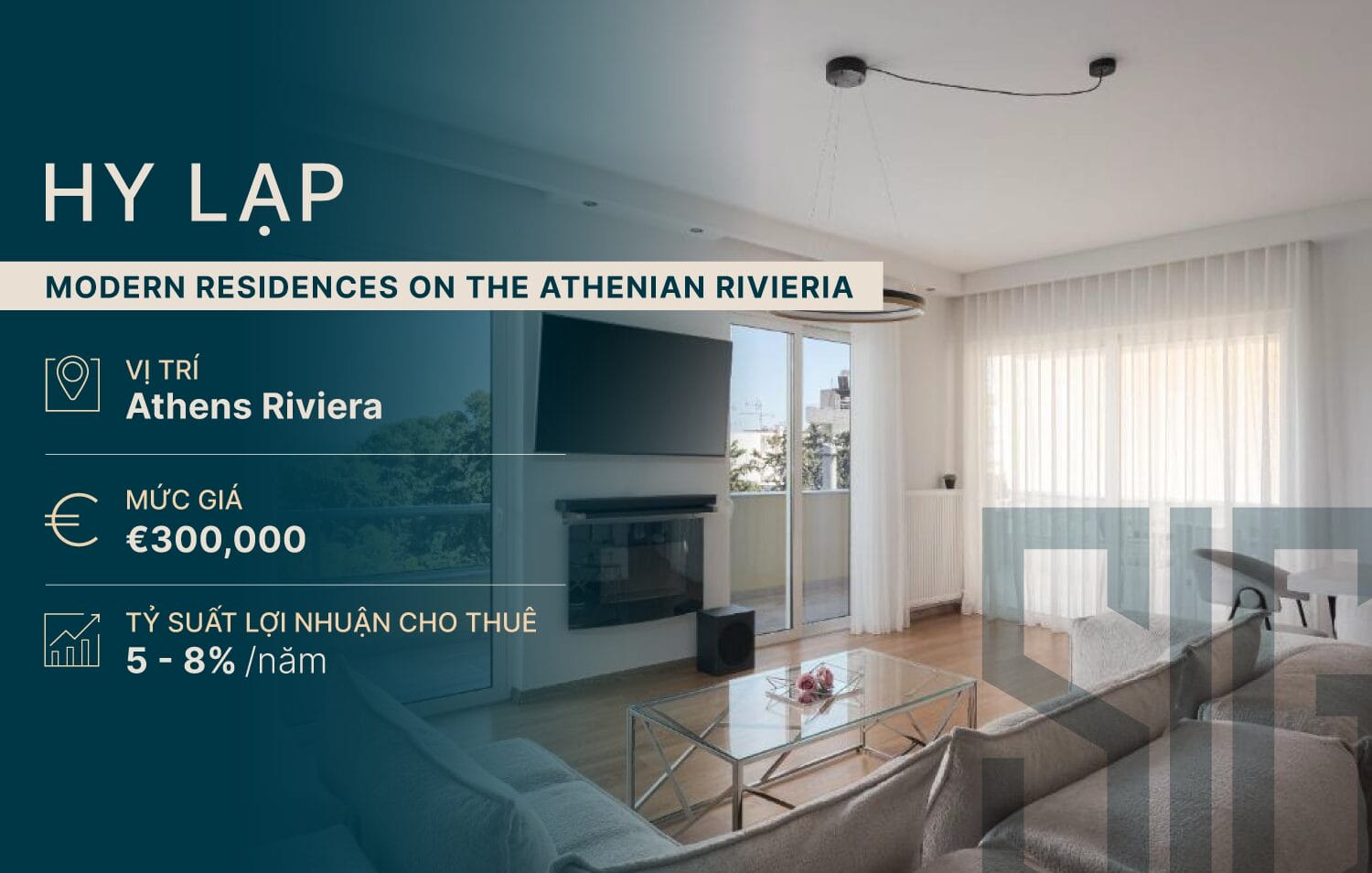 HY LẠP

MODERN RESIDENCES ON THE ATHENIAN RIVIERIA

VỊ TRÍ
Athens Riviera

MỨC GIÁ
€300,000

TỶ SUẤT LỢI NHUẬN CHO THUÊ
5 - 8% /năm